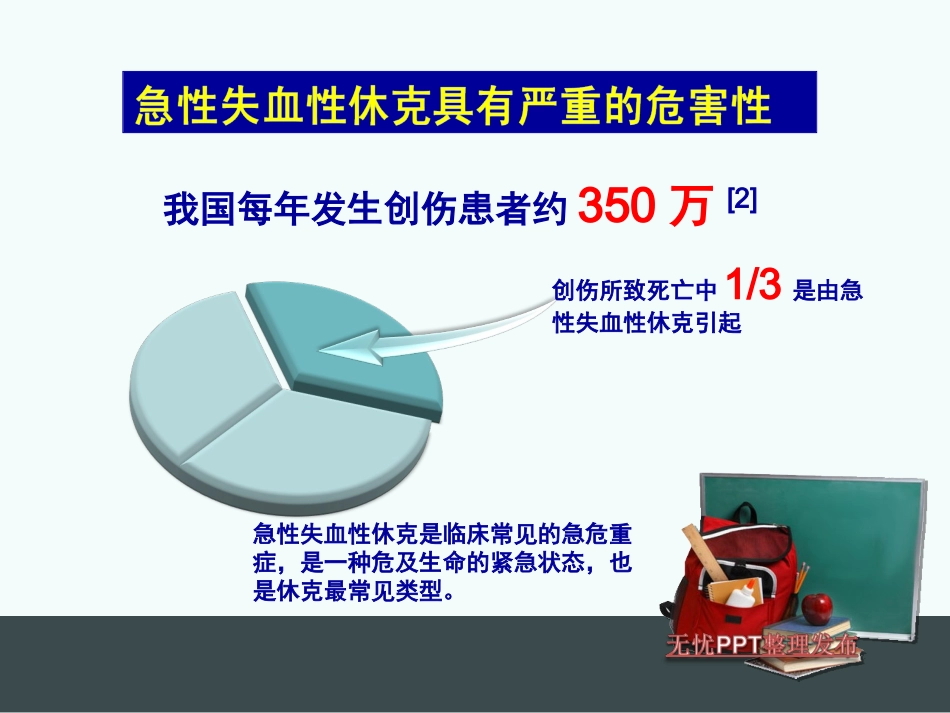 急性失血性休克具有严重的危害性

我国每年发生创伤患者约 350 万 [2]

创伤所致死亡中 1/3 是由急性失血性休克引起

急性失血性休克是临床常见的急危重症，是一种危及生命的紧急状态，也是休克最常见类型。

无忧PPT整理发布